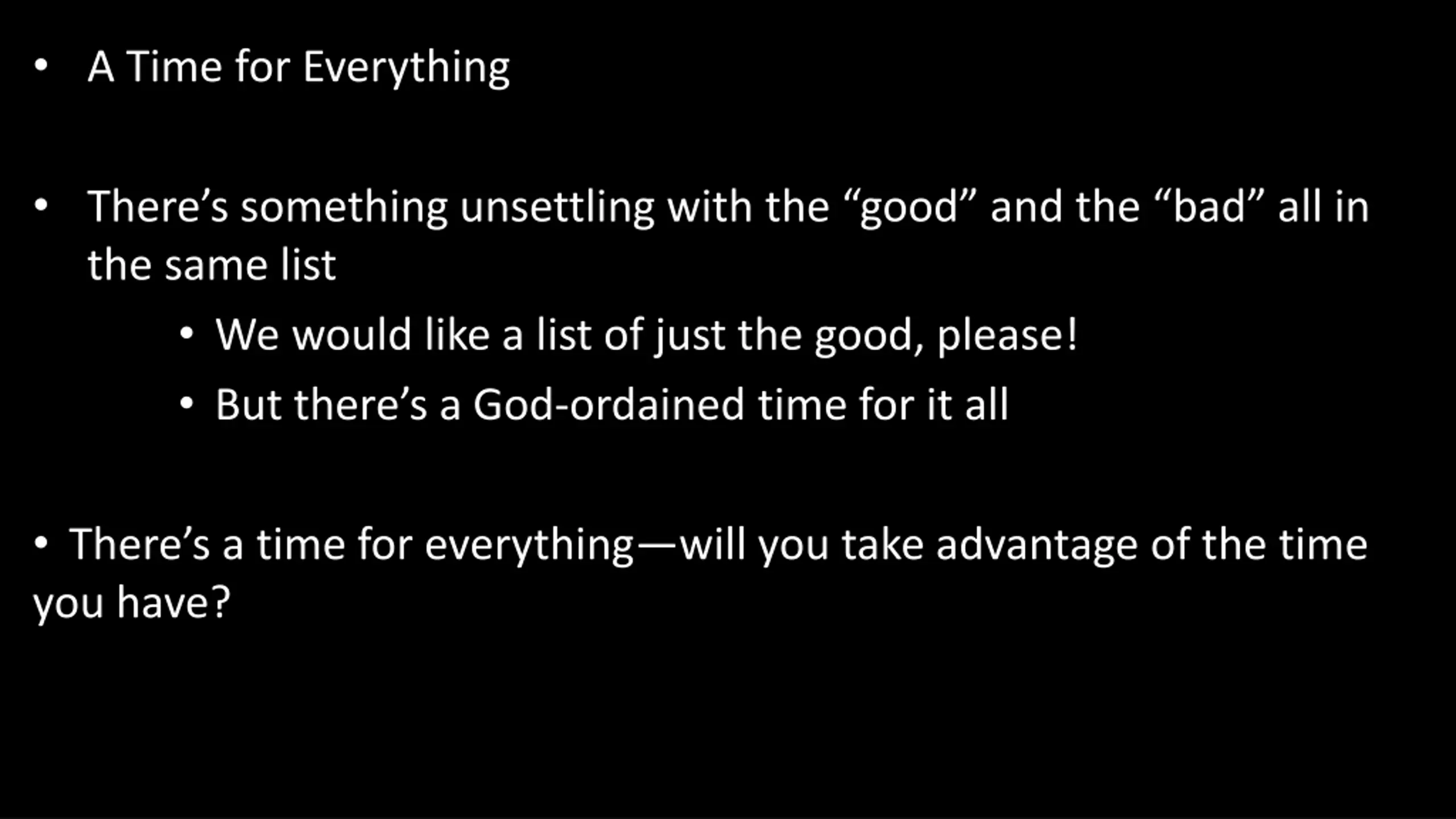 • A Time for Everything

• There’s something unsettling with the “good” and the “bad” all in the same list

• We would like a list of just the good, please!
• But there’s a God-ordained time for it all

• There’s a time for everything—will you take advantage of the time you have?